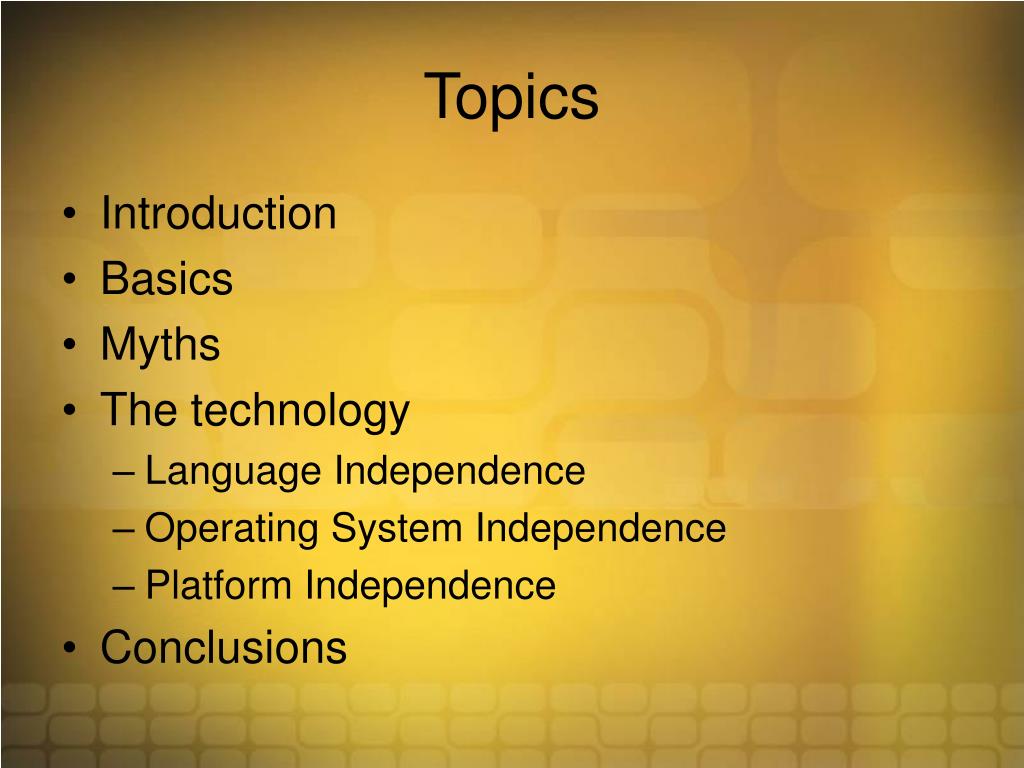 Topics

• Introduction
• Basics
• Myths
• The technology
– Language Independence
– Operating System Independence
– Platform Independence
• Conclusions